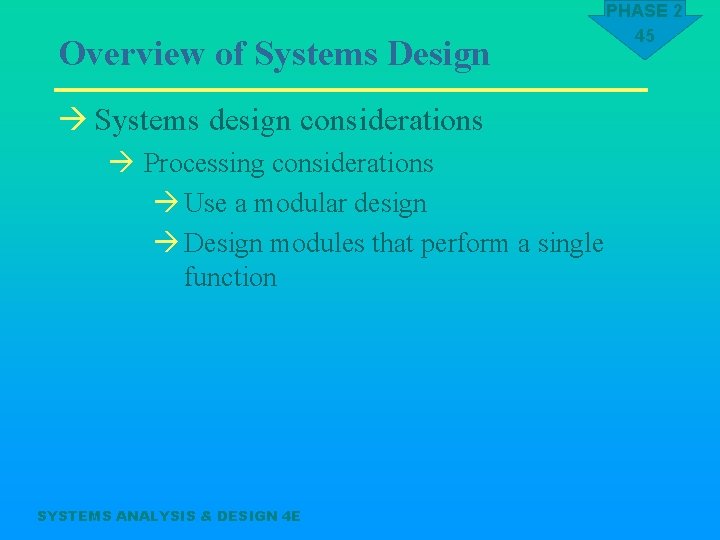 PHASE 2
45

Overview of Systems Design

→ Systems design considerations

→ Processing considerations

→ Use a modular design

→ Design modules that perform a single function

SYSTEMS ANALYSIS & DESIGN 4E